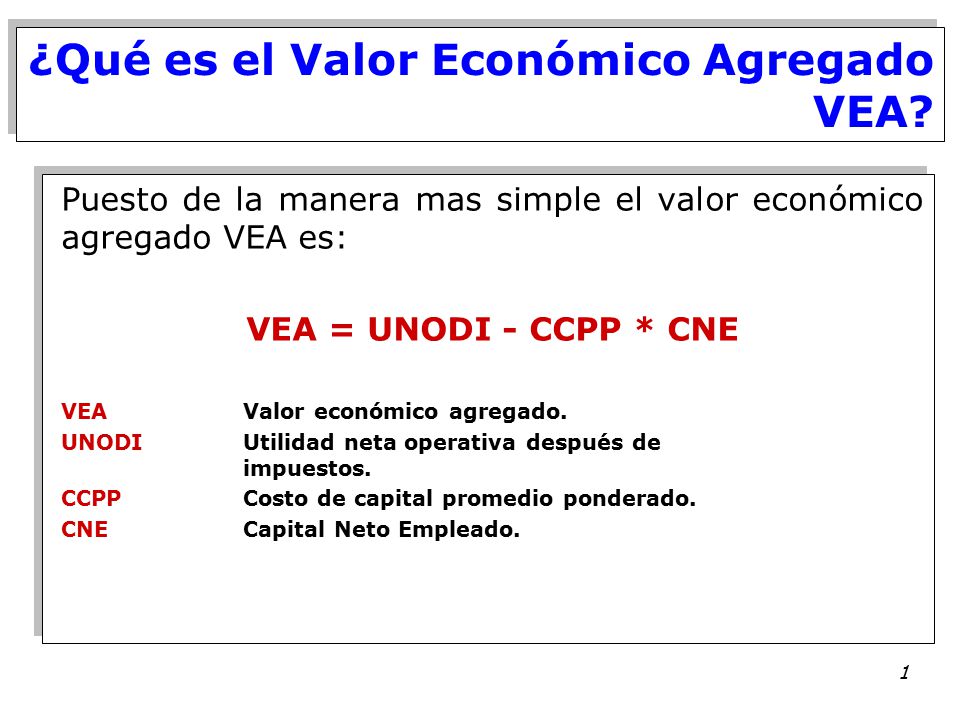 ¿Qué es el Valor Económico Agregado VEA?

Puesto de la manera mas simple el valor económico agregado VEA es:

VEA = UNODI - CCPP * CNE

VEA Valor económico agregado.
UNODI Utilidad neta operativa después de impuestos.
CCPP Costo de capital promedio ponderado.
CNE Capital Neto Empleado.

1